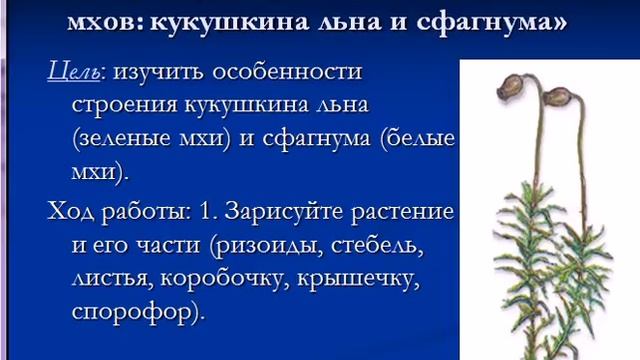 мхов: кукушкина льна и сфагнума»

Цель: изучить особенности строения кукушкина льна (зеленые мхи) и сфагнума (белые мхи).

Ход работы: 1. Зарисуйте растение и его части (ризоиды, стебель, листья, коробочку, крышечку, спорофор).